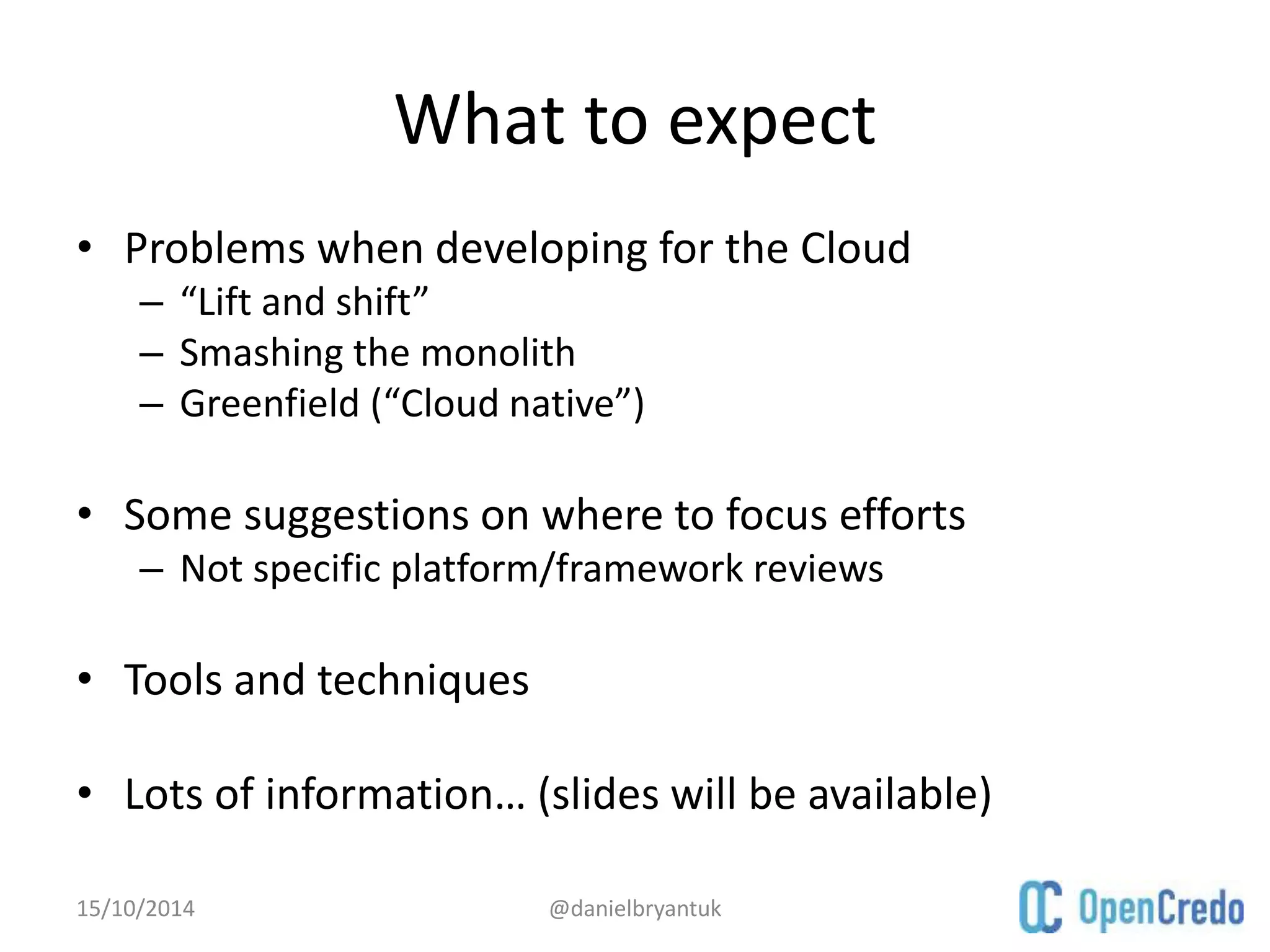 What to expect

• Problems when developing for the Cloud
– “Lift and shift”
– Smashing the monolith
– Greenfield (“Cloud native”)

• Some suggestions on where to focus efforts
– Not specific platform/framework reviews

• Tools and techniques

• Lots of information… (slides will be available)

15/10/2014 @danielbryantuk OC OpenCredo